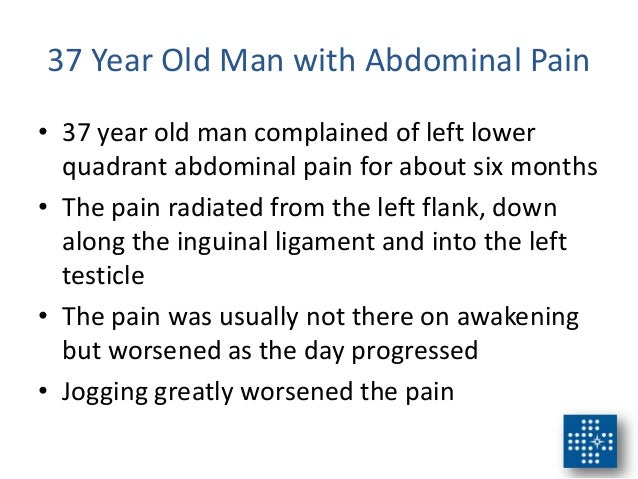 37 Year Old Man with Abdominal Pain

• 37 year old man complained of left lower quadrant abdominal pain for about six months
• The pain radiated from the left flank, down along the inguinal ligament and into the left testicle
• The pain was usually not there on awakening but worsened as the day progressed
• Jogging greatly worsened the pain